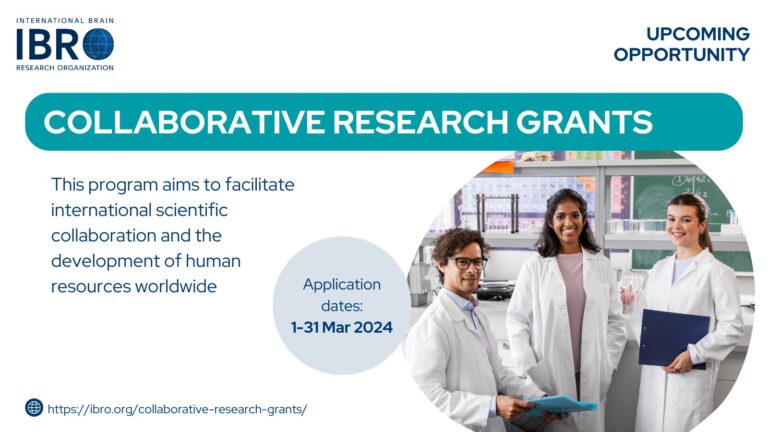 INTERNATIONAL BRAIN
IBRO
RESEARCH ORGANIZATION

UPCOMING OPPORTUNITY

COLLABORATIVE RESEARCH GRANTS

This program aims to facilitate international scientific collaboration and the development of human resources worldwide

Application dates:
1-31 Mar 2024

https://ibro.org/collaborative-research-grants/